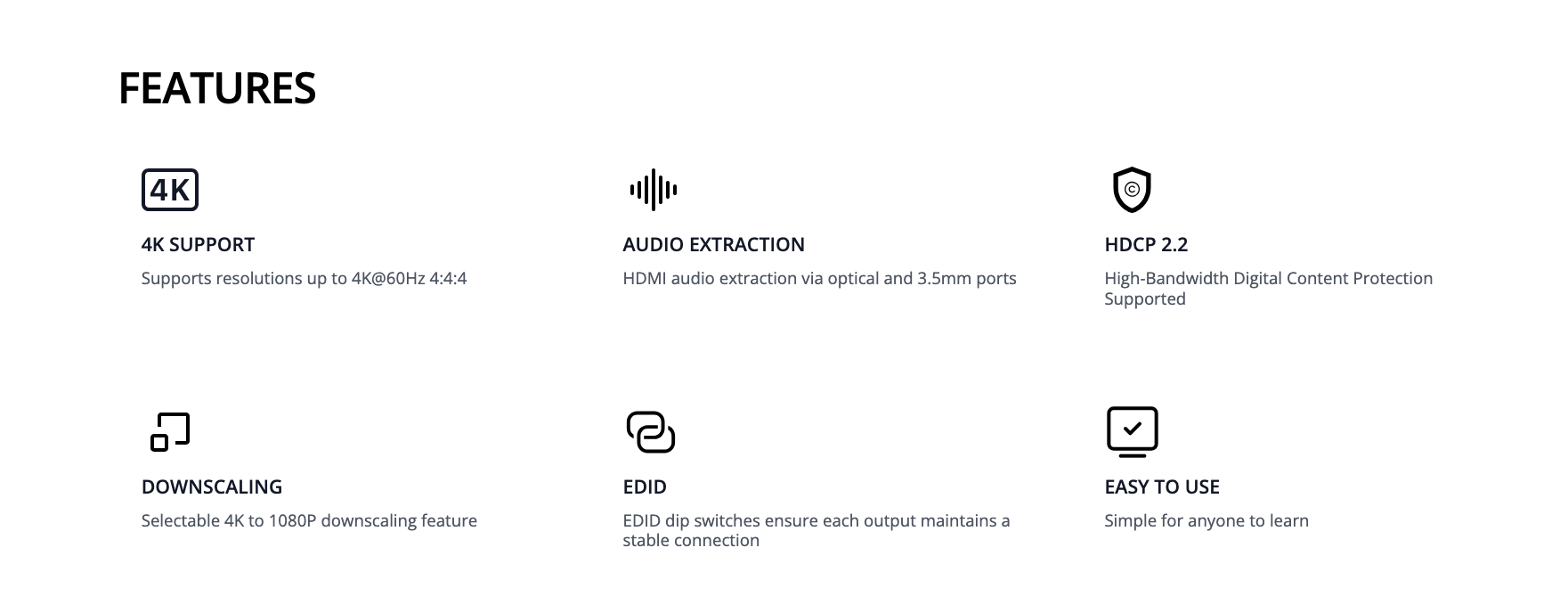 FEATURES

4K

4K SUPPORT
Supports resolutions up to 4K@60Hz 4:4:4

AUDIO EXTRACTION
HDMI audio extraction via optical and 3.5mm ports

©

HDCP 2.2
High-Bandwidth Digital Content Protection Supported

DOWNSCALING
Selectable 4K to 1080P downscaling feature

EDID
EDID dip switches ensure each output maintains a stable connection

EASY TO USE
Simple for anyone to learn